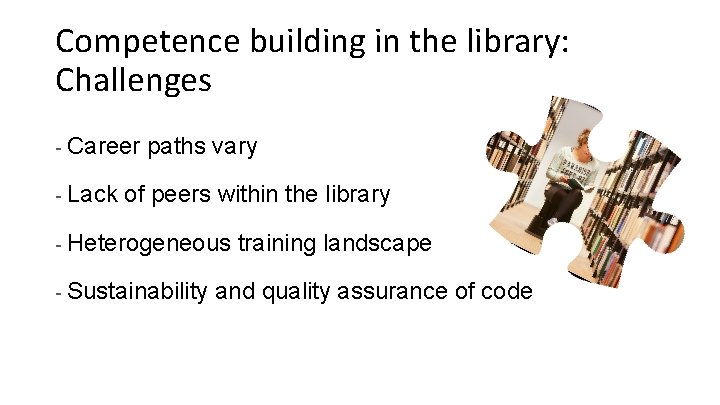 Competence building in the library: Challenges

- Career paths vary

- Lack of peers within the library

- Heterogeneous training landscape

- Sustainability and quality assurance of code